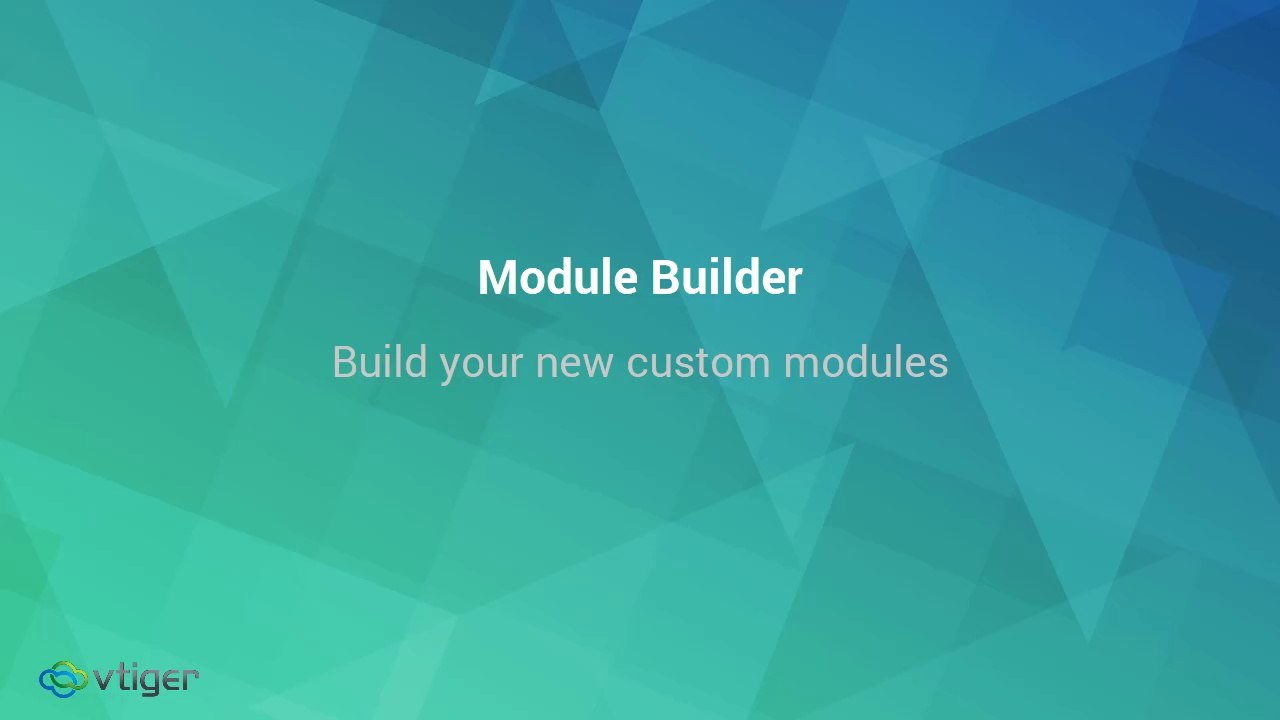 Module Builder

Build your new custom modules

vtiger